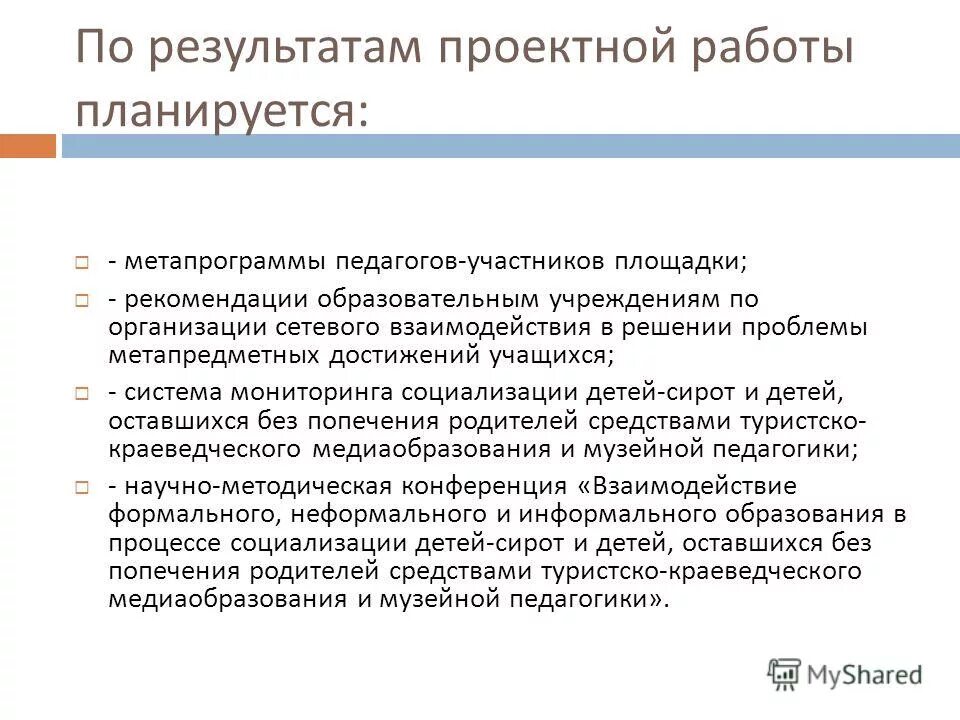 По результатам проектной работы планируется:

- метапрограммы педагогов-участников площадки;

- рекомендации образовательным учреждениям по организации сетевого взаимодействия в решении проблемы метапредметных достижений учащихся;

- система мониторинга социализации детей-сирот и детей, оставшихся без попечения родителей средствами туристско-краеведческого медиаобразования и музейной педагогики;

- научно-методическая конференция «Взаимодействие формального, неформального и информального образования в процессе социализации детей-сирот и детей, оставшихся без попечения родителей средствами туристско-краеведческого медиаобразования и музейной педагогики».

MyShared